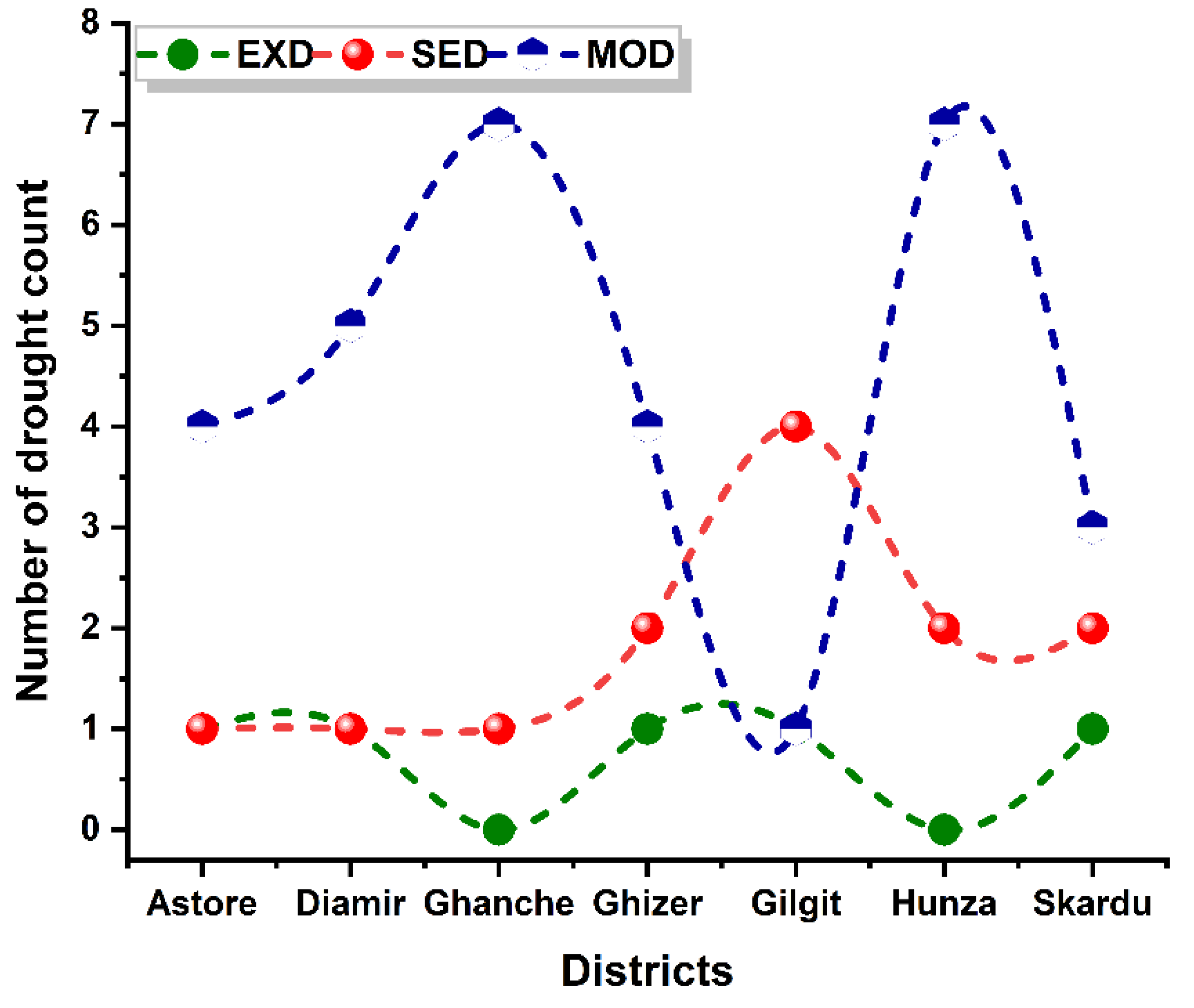 EXD SED MOD

Number of drought count

8
7
6
5
4
3
2
1
0

Astore Diamir Ghanche Ghizer Gilgit Hunza Skardu

Districts